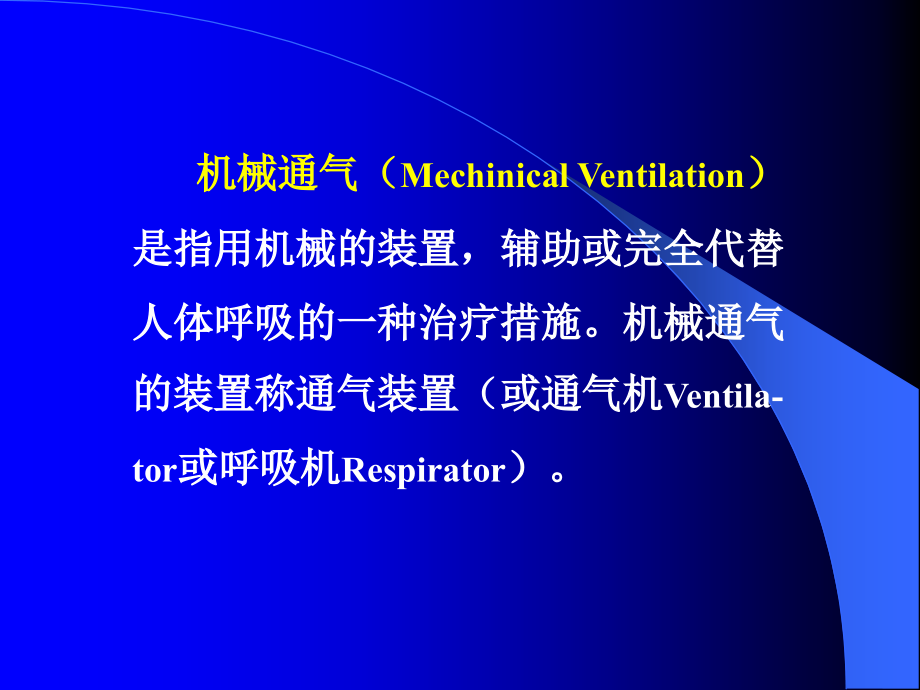 机械通气（Mechinical Ventilation）是指用机械的装置，辅助或完全代替人体呼吸的一种治疗措施。机械通气的装置称通气装置（或通气机Ventilator或呼吸机Respirator）。